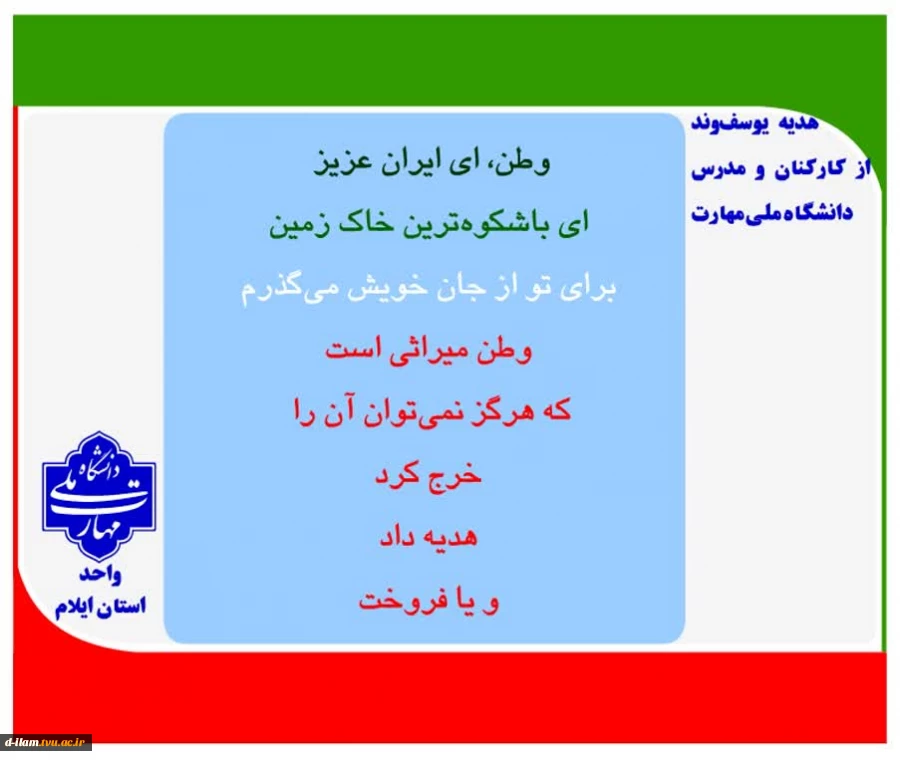 هدیه یوسف‌وند
از کارکنان و مدرس
دانشگاه‌ملی‌مهارت

وطن، ای ایران عزیز
ای باشکوه‌ترین خاک زمین
برای تو از جان خویش می‌گذرم
وطن میراثی است
که هرگز نمی‌توان آن را
خرج کرد
هدیه داد
و یا فروخت

دانشگاه ملی مهارت
واحد
استان ایلام

d-ilam.tvu.ac.ir